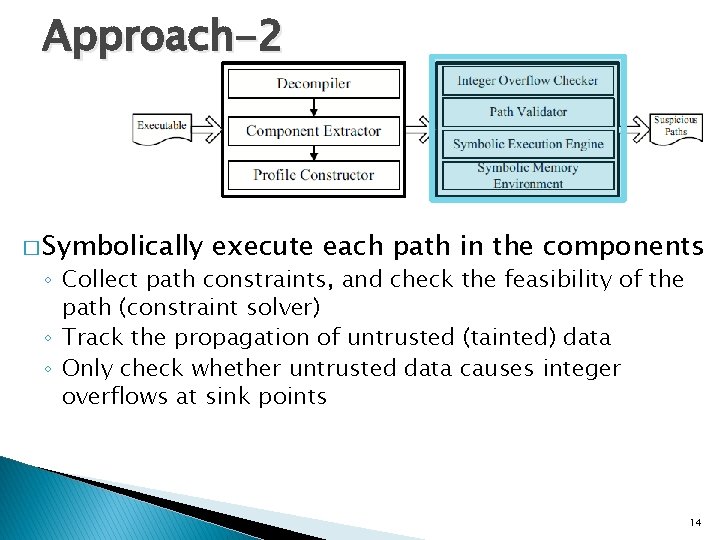 Approach-2

Executable

Decompiler

Component Extractor

Profile Constructor

Integer Overflow Checker

Path Validator

Symbolic Execution Engine

Symbolic Memory Environment

Suspicious Paths

□ Symbolically execute each path in the components

◦ Collect path constraints, and check the feasibility of the path (constraint solver)
◦ Track the propagation of untrusted (tainted) data
◦ Only check whether untrusted data causes integer overflows at sink points

14